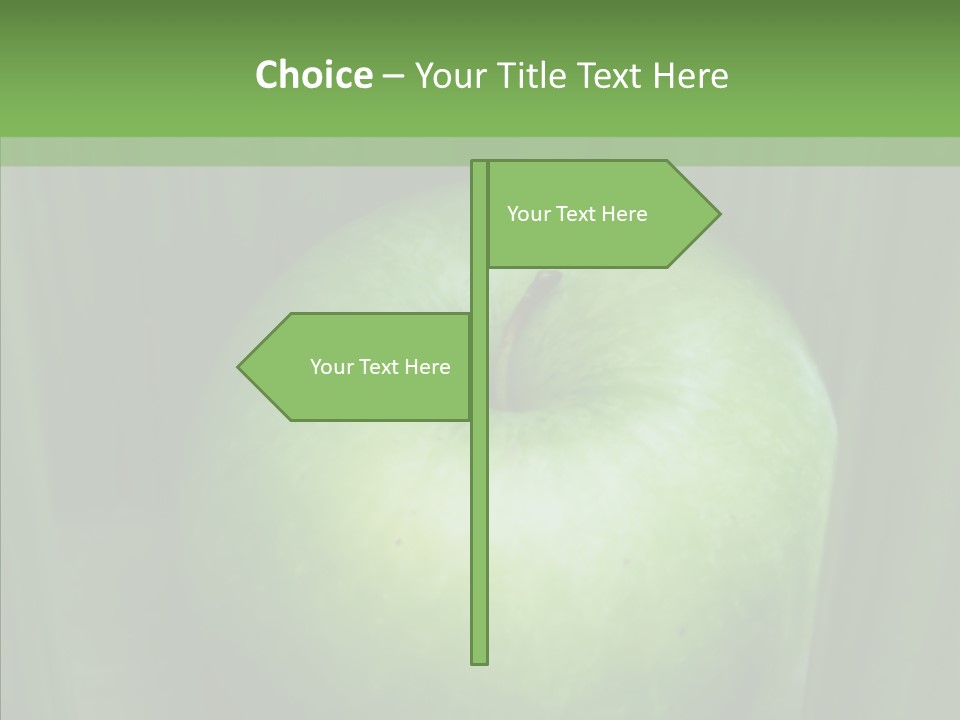 Choice – Your Title Text Here

Your Text Here

Your Text Here